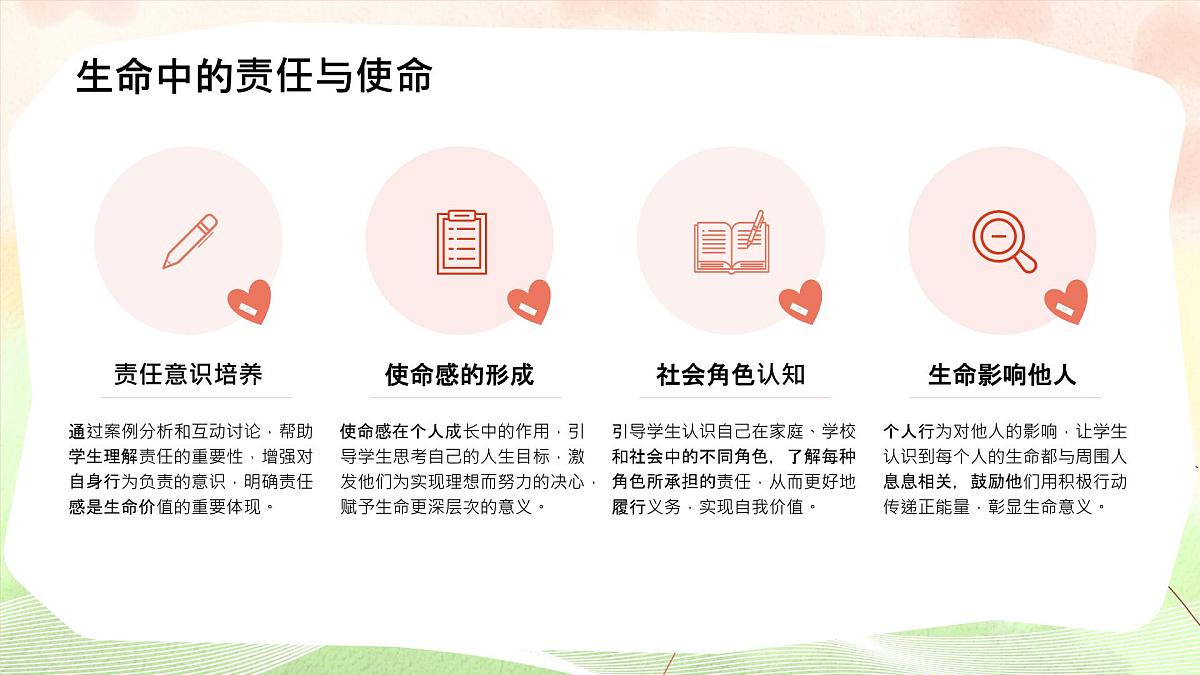 生命中的责任与使命

责任意识培养

通过案例分析和互动讨论，帮助学生理解责任的重要性，增强对自身行为负责的意识，明确责任感是生命价值的重要体现。

使命感的形成

使命感在个人成长中的作用，引导学生思考自己的人生目标，激发他们为实现理想而努力的决心，赋予生命更深层次的意义。

社会角色认知

引导学生认识自己在家庭、学校和社会中的不同角色，了解每种角色所承担的责任，从而更好地履行义务，实现自我价值。

生命影响他人

个人行为对他人的影响，让学生认识到每个人的生命都与周围人息息相关，鼓励他们用积极行动传递正能量，彰显生命意义。